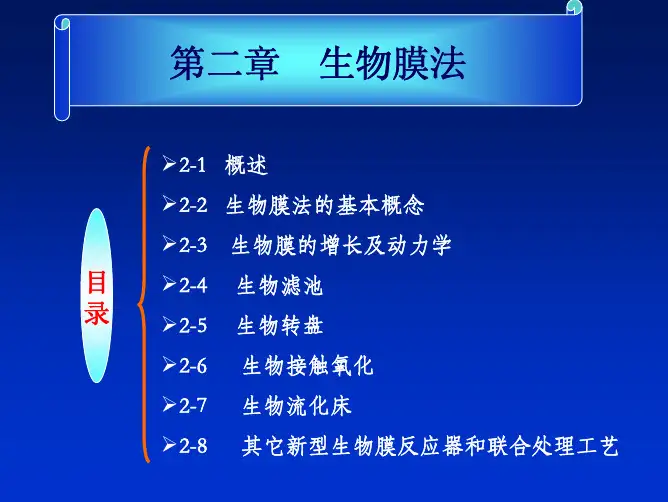 第二章　生物膜法

目录

➢2-1　概述
➢2-2　生物膜法的基本概念
➢2-3　生物膜的增长及动力学
➢2-4　生物滤池
➢2-5　生物转盘
➢2-6　生物接触氧化
➢2-7　生物流化床
➢2-8　其它新型生物膜反应器和联合处理工艺